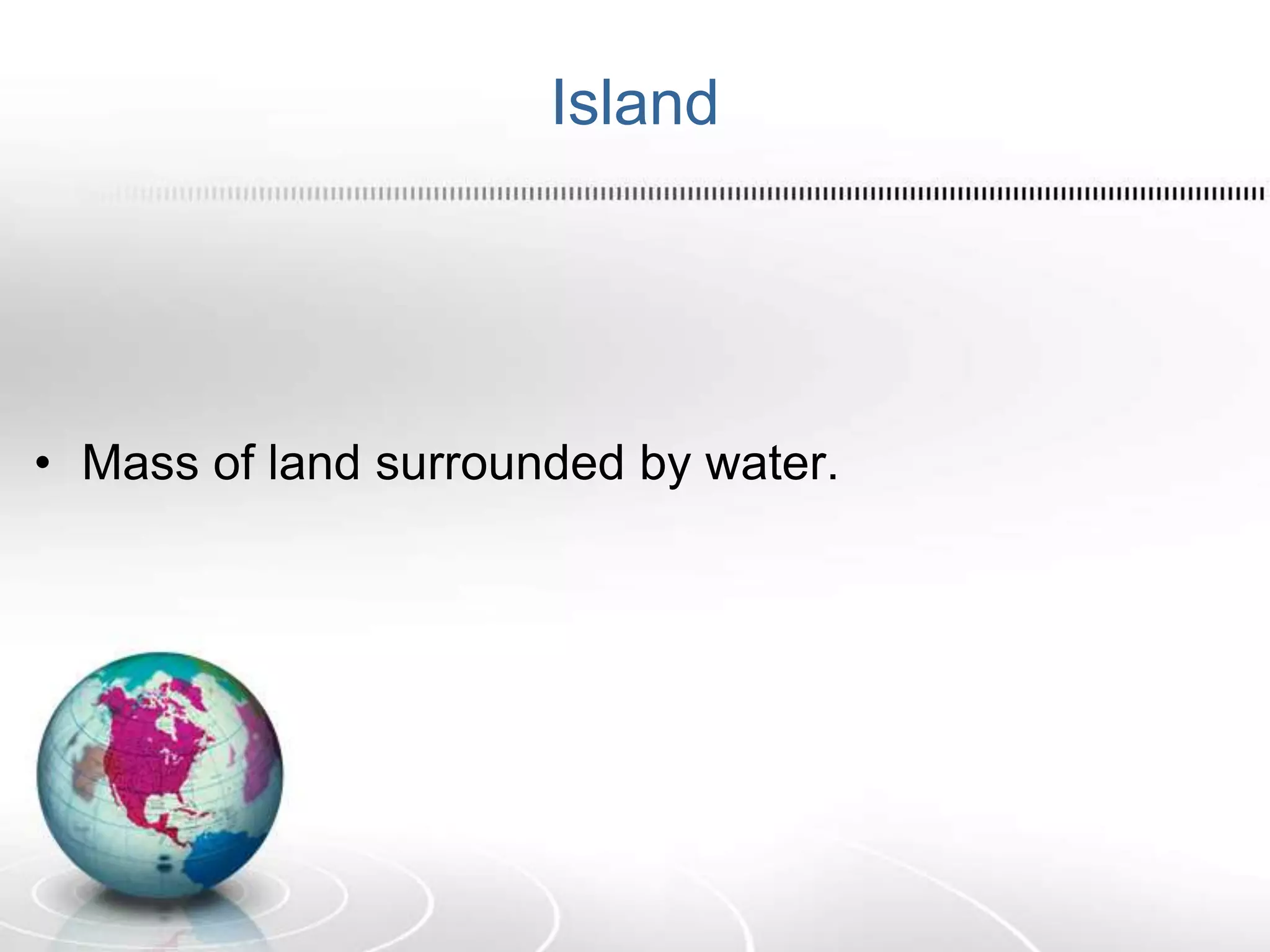 Island

• Mass of land surrounded by water.